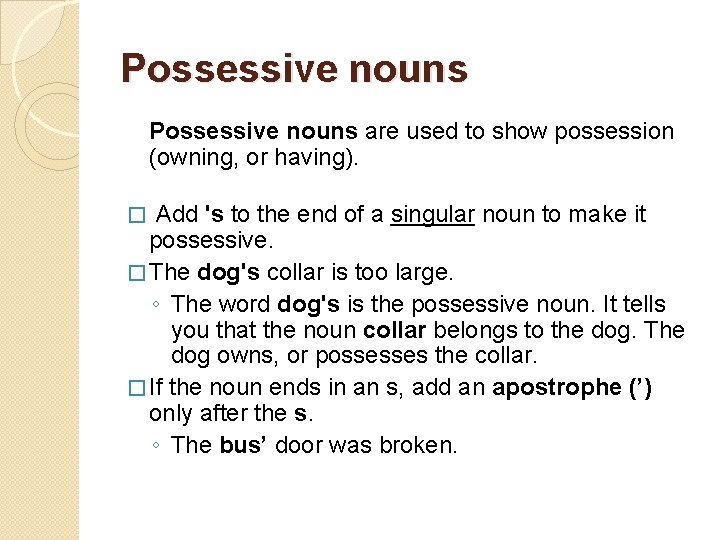 Possessive nouns

Possessive nouns are used to show possession (owning, or having).

□ Add 's to the end of a singular noun to make it possessive.

□ The dog's collar is too large.

◦ The word dog's is the possessive noun. It tells you that the noun collar belongs to the dog. The dog owns, or possesses the collar.

□ If the noun ends in an s, add an apostrophe (’) only after the s.

◦ The bus’ door was broken.